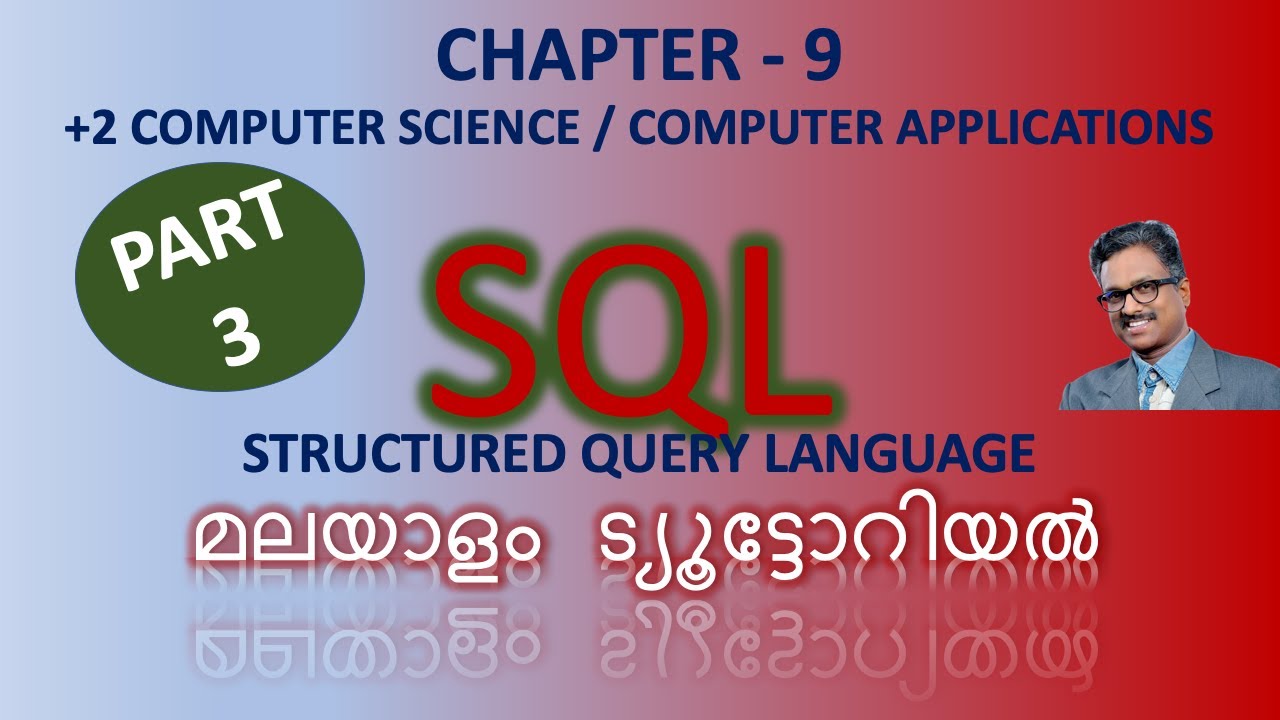 CHAPTER - 9
+2 COMPUTER SCIENCE / COMPUTER APPLICATIONS

PART 3

SQL

STRUCTURED QUERY LANGUAGE

മലയാളം ട്യൂട്ടോറിയൽ